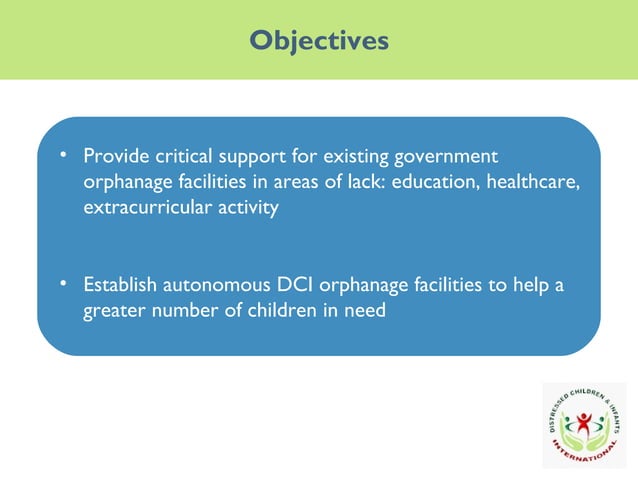 Objectives

• Provide critical support for existing government orphanage facilities in areas of lack: education, healthcare, extracurricular activity

• Establish autonomous DCI orphanage facilities to help a greater number of children in need

DISTRESSED CHILDREN & INFANTS
INTERNATIONAL